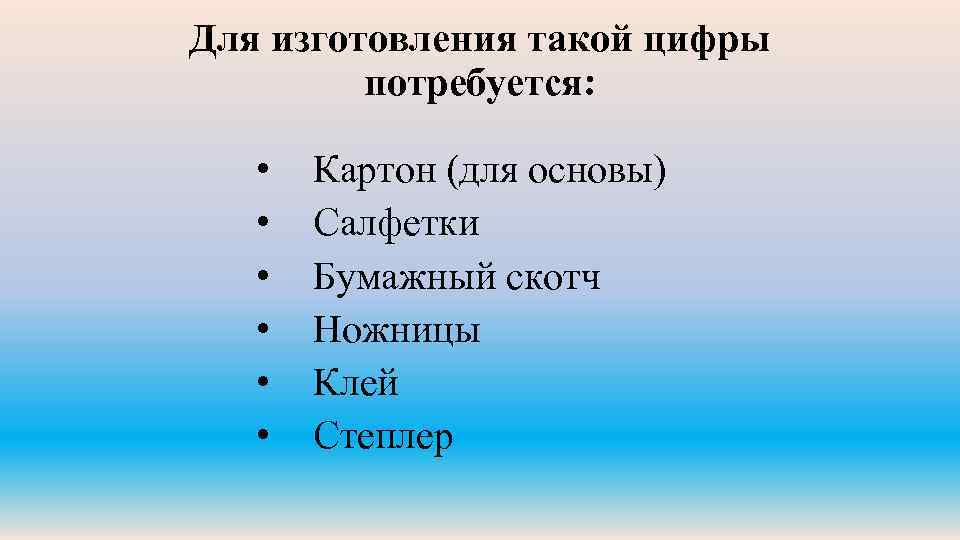 Для изготовления такой цифры потребуется:

• Картон (для основы)
• Салфетки
• Бумажный скотч
• Ножницы
• Клей
• Степлер